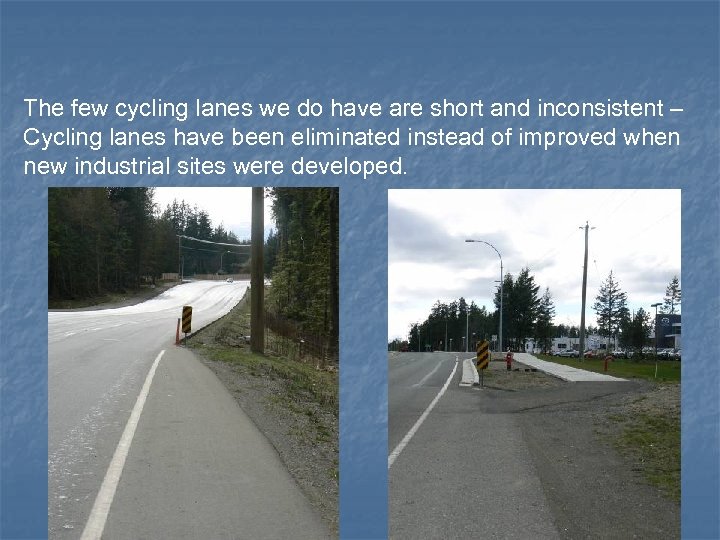 The few cycling lanes we do have are short and inconsistent – Cycling lanes have been eliminated instead of improved when new industrial sites were developed.